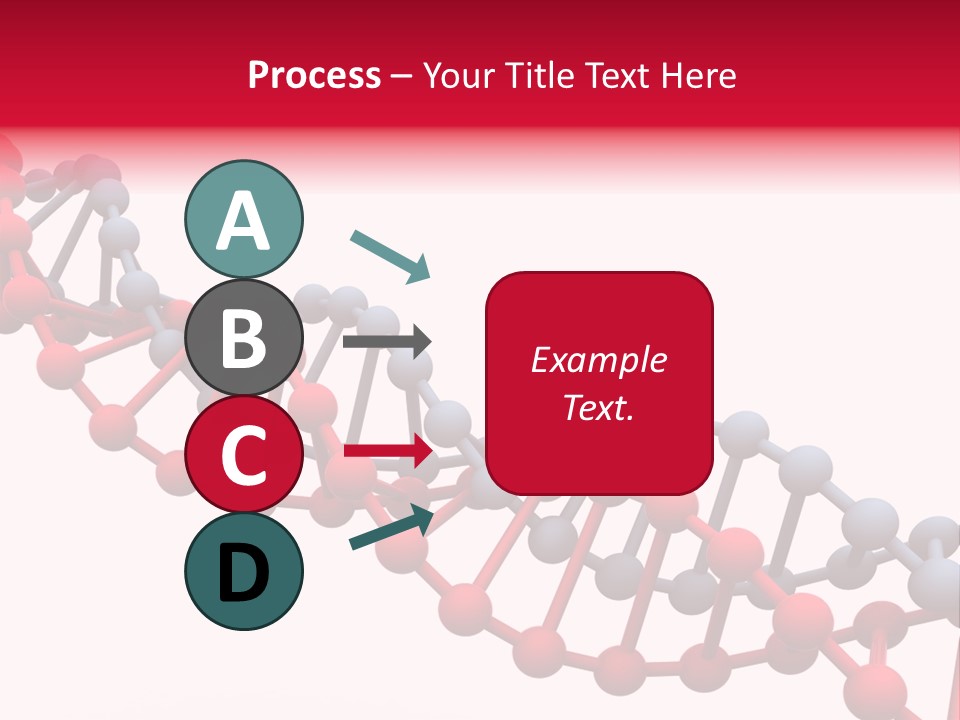 Process – Your Title Text Here

A

B

C

D

Example Text.